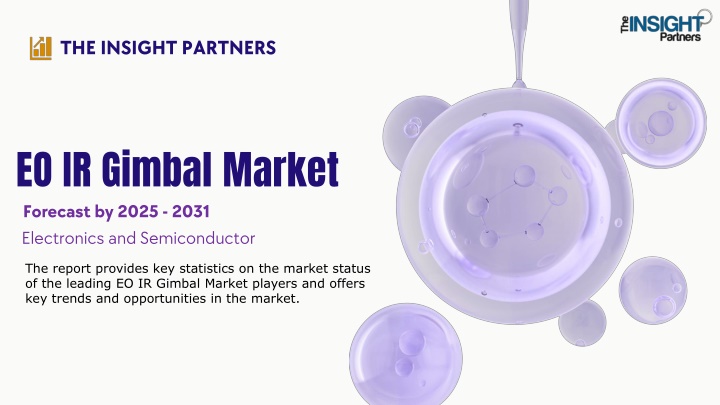 THE INSIGHT PARTNERS

The INSIGHT Partners

EO IR Gimbal Market

Forecast by 2025 - 2031

Electronics and Semiconductor

The report provides key statistics on the market status of the leading EO IR Gimbal Market players and offers key trends and opportunities in the market.